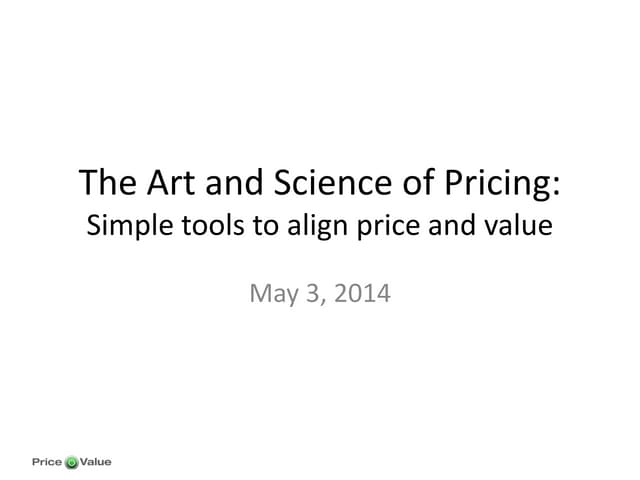 The Art and Science of Pricing:
Simple tools to align price and value

May 3, 2014

Price Value